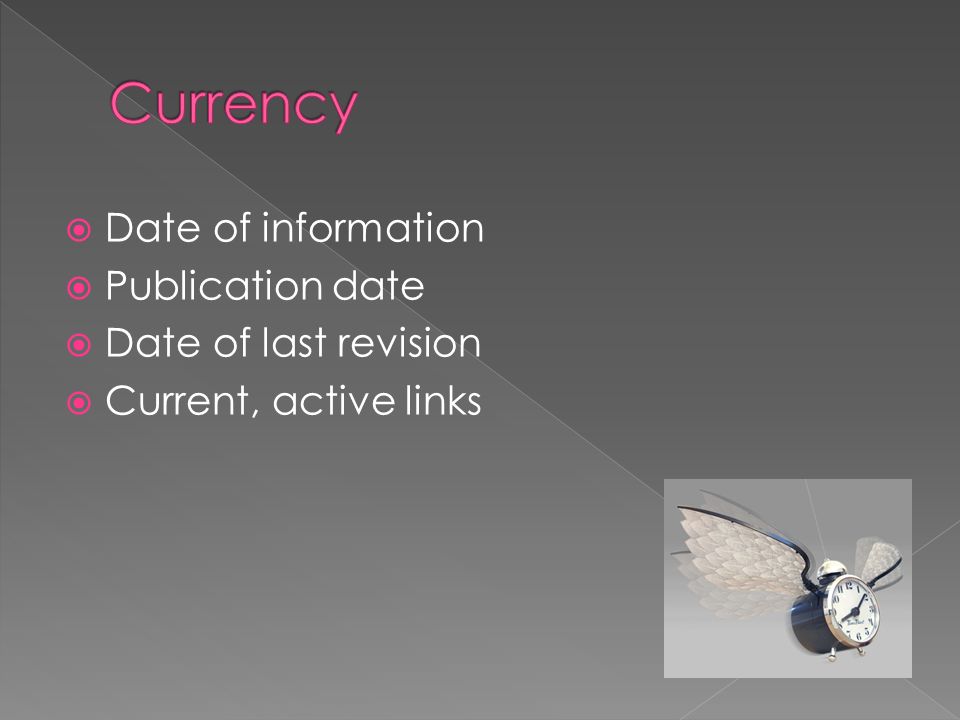 Currency

Date of information
Publication date
Date of last revision
Current, active links